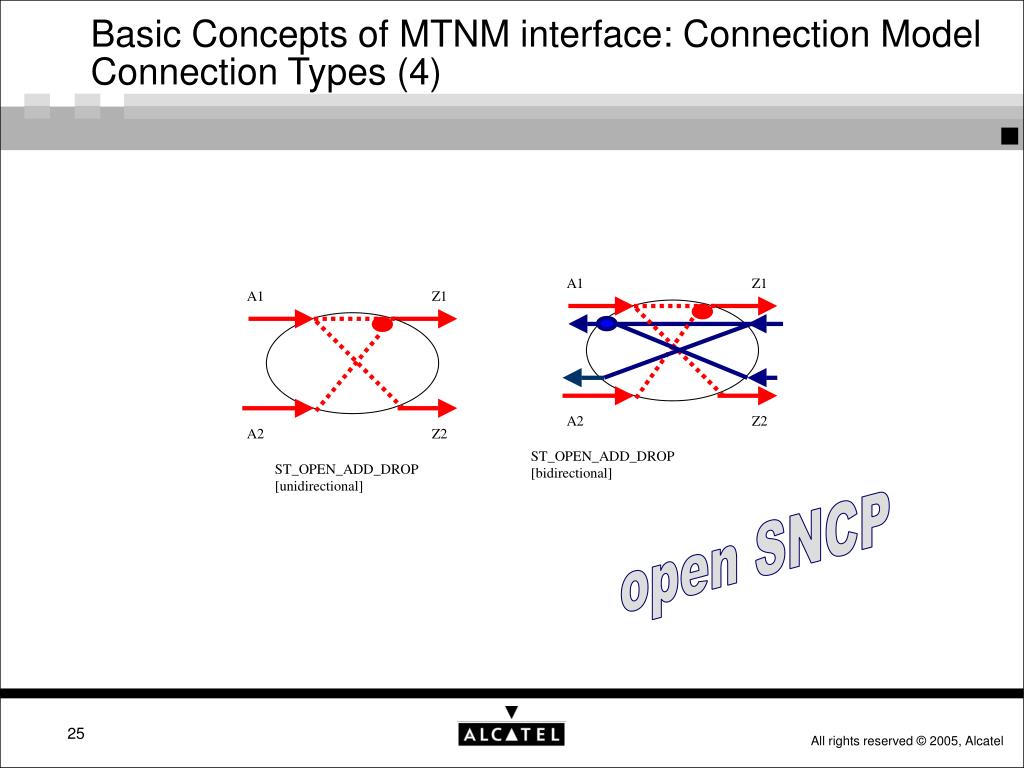 Basic Concepts of MTNM interface: Connection Model Connection Types (4)

A1

Z1

A2

Z2

ST_OPEN_ADD_DROP
[unidirectional]

A1

Z1

A2

Z2

ST_OPEN_ADD_DROP
[bidirectional]

open SNCP

25

ALCATEL

All rights reserved © 2005, Alcatel